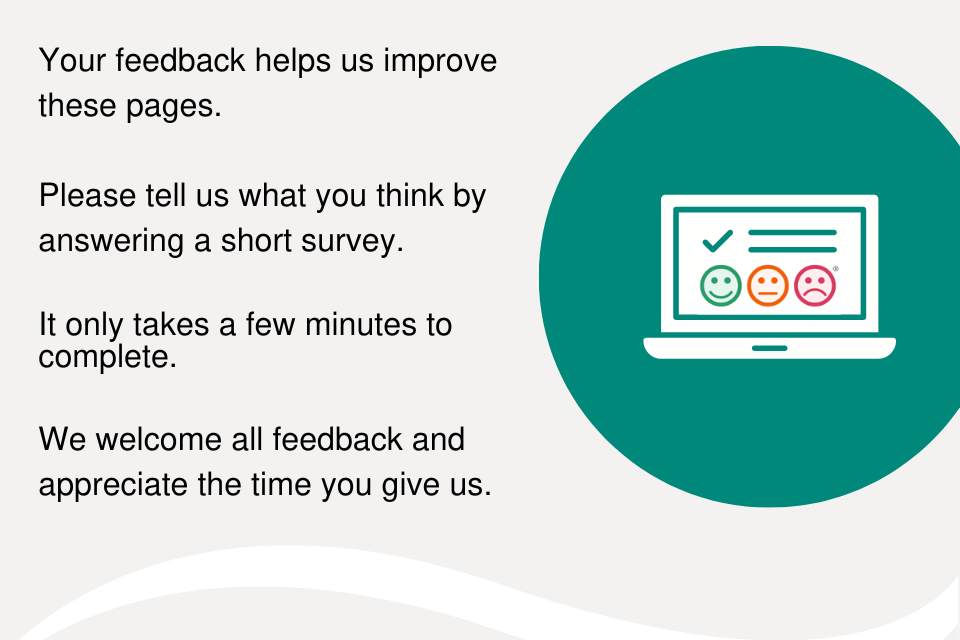 Your feedback helps us improve these pages.

Please tell us what you think by answering a short survey.

It only takes a few minutes to complete.

We welcome all feedback and appreciate the time you give us.